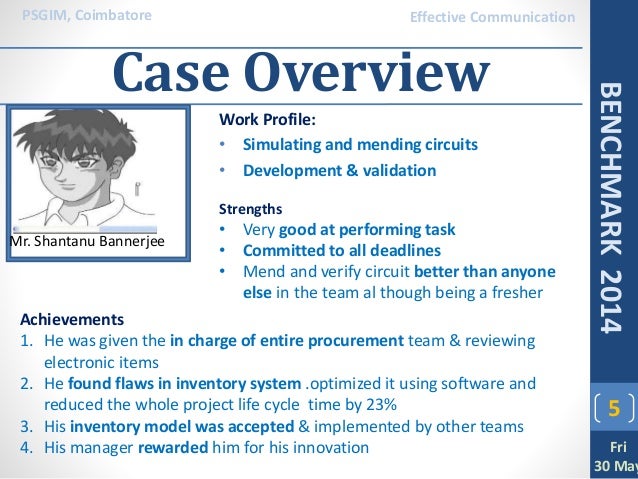 PSGIM, Coimbatore

Effective Communication

Case Overview

Mr. Shantanu Bannerjee

Work Profile:
• Simulating and mending circuits
• Development & validation

Strengths
• Very good at performing task
• Committed to all deadlines
• Mend and verify circuit better than anyone else in the team al though being a fresher

Achievements
1. He was given the in charge of entire procurement team & reviewing electronic items
2. He found flaws in inventory system .optimized it using software and reduced the whole project life cycle time by 23%
3. His inventory model was accepted & implemented by other teams
4. His manager rewarded him for his innovation

BENCHMARK 2014

5

Fri
30 May